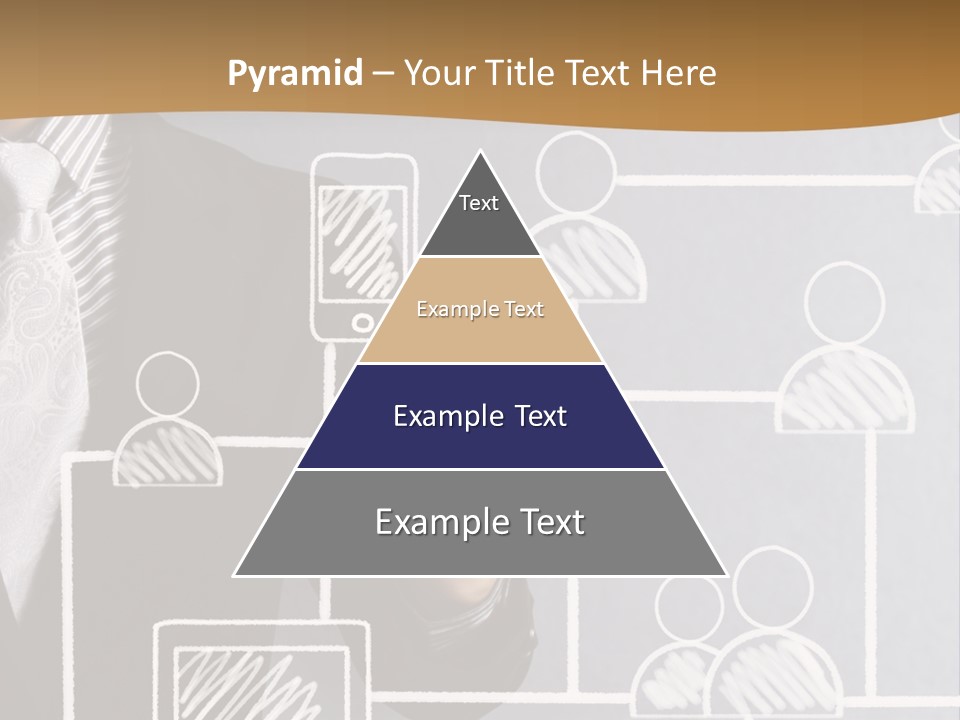 Pyramid – Your Title Text Here

Text

Example Text

Example Text

Example Text